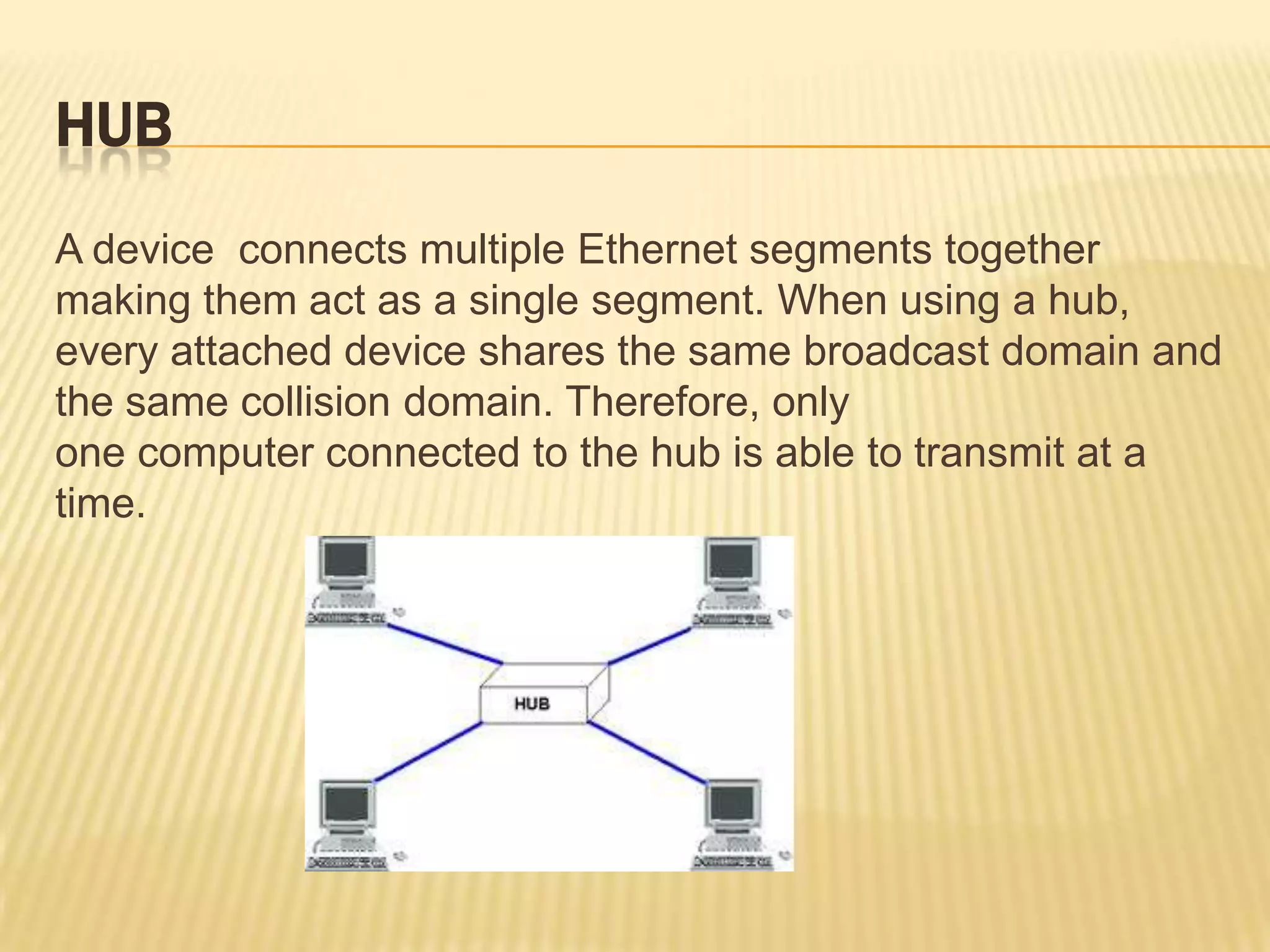 HUB

A device connects multiple Ethernet segments together making them act as a single segment. When using a hub, every attached device shares the same broadcast domain and the same collision domain. Therefore, only one computer connected to the hub is able to transmit at a time.

HUB